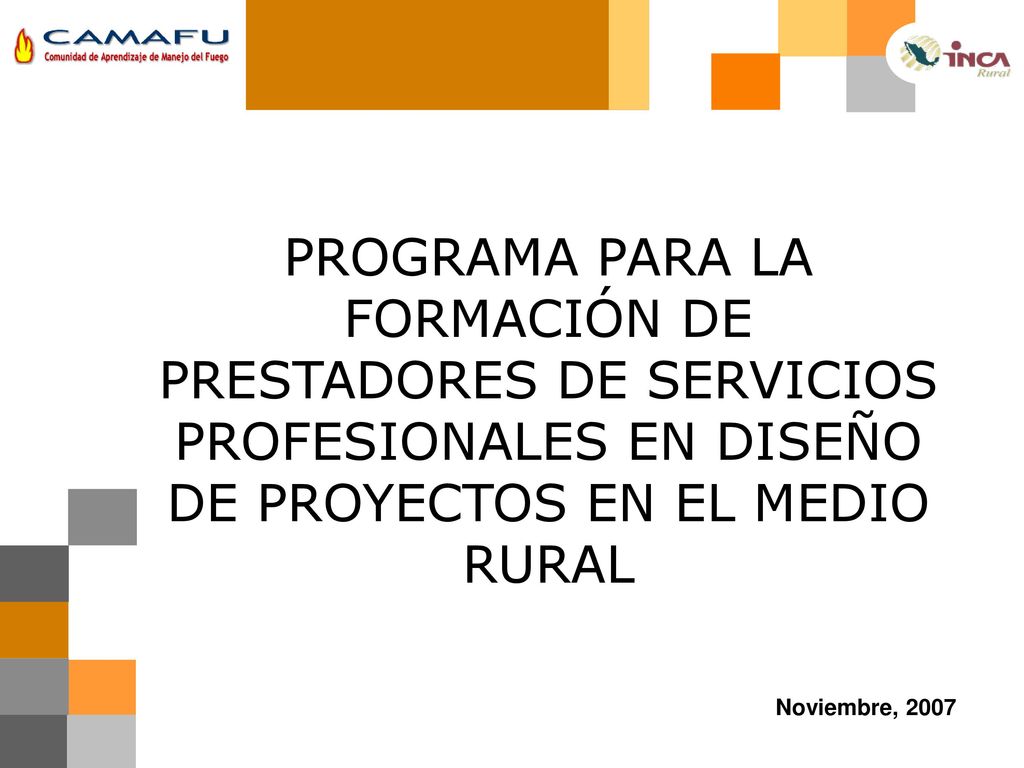 CAMAFU
Comunidad de Aprendizaje de Manejo del Fuego

INCA Rural

PROGRAMA PARA LA FORMACIÓN DE PRESTADORES DE SERVICIOS PROFESIONALES EN DISEÑO DE PROYECTOS EN EL MEDIO RURAL

Noviembre, 2007